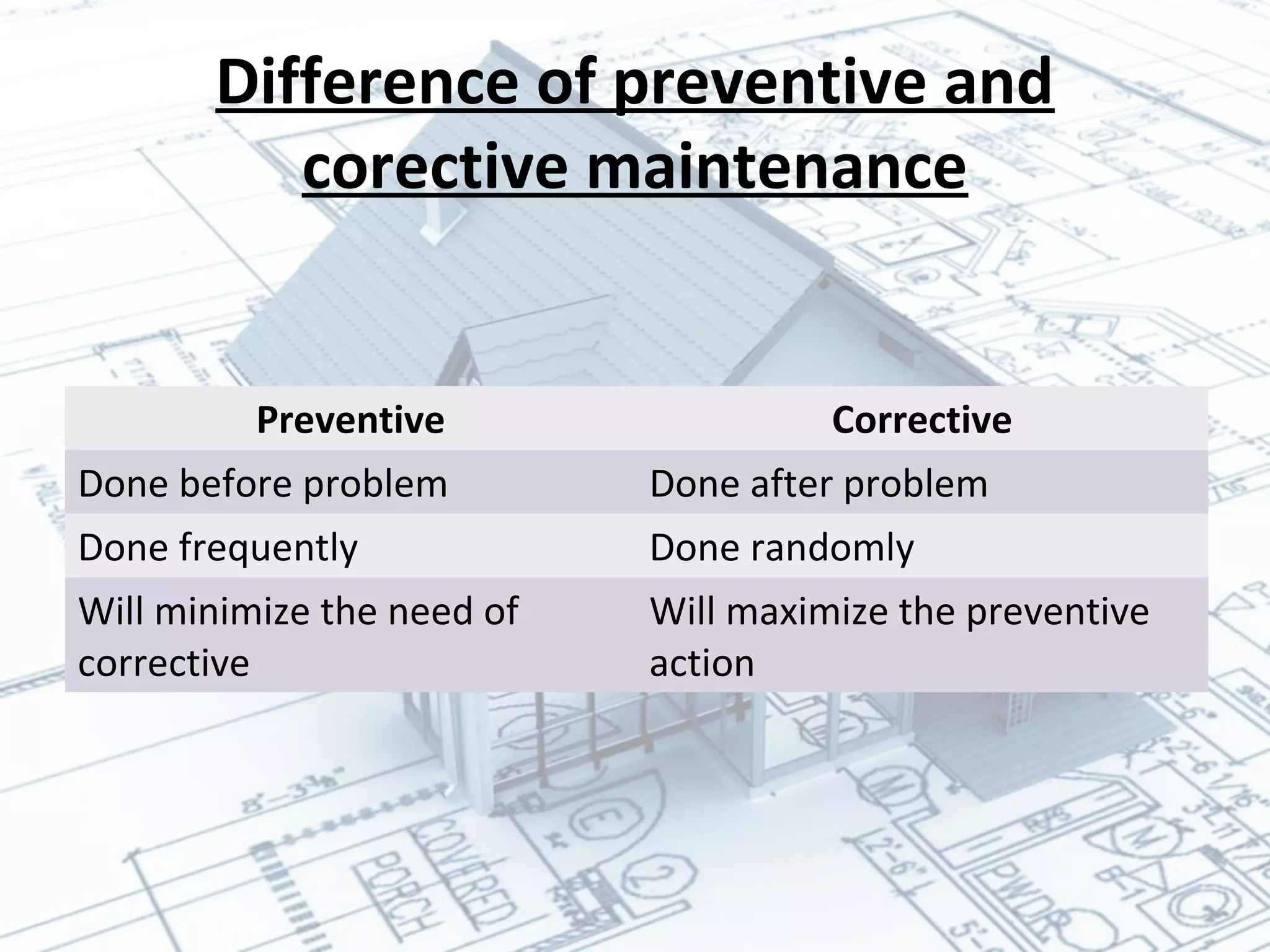 Difference of preventive and corective maintenance

| Preventive | Corrective |
|---|---|
| Done before problem | Done after problem |
| Done frequently | Done randomly |
| Will minimize the need of corrective | Will maximize the preventive action |